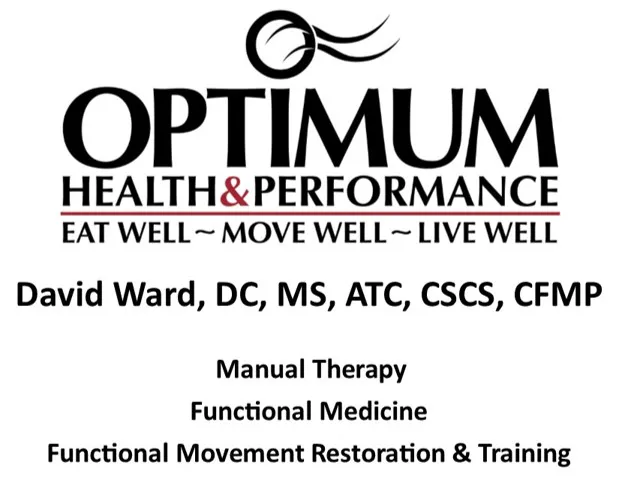 OPTIMUM
HEALTH&PERFORMANCE
EAT WELL ~ MOVE WELL ~ LIVE WELL

David Ward, DC, MS, ATC, CSCS, CFMP

Manual Therapy
Functional Medicine
Functional Movement Restoration & Training